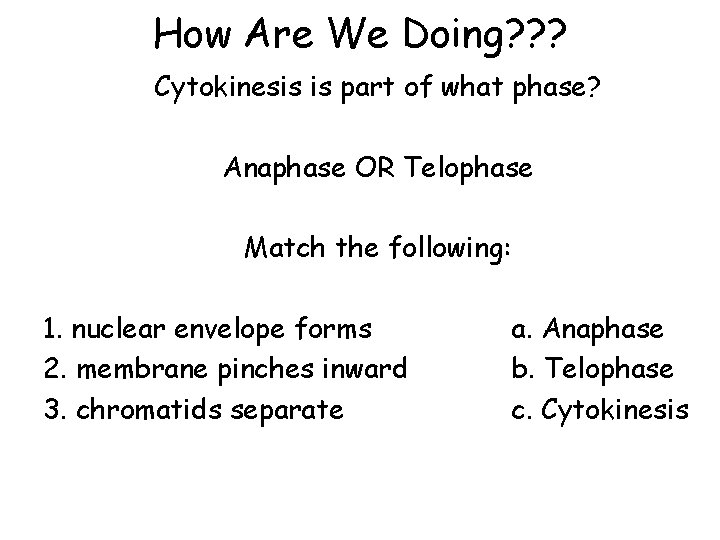 How Are We Doing???

Cytokinesis is part of what phase?

Anaphase OR Telophase

Match the following:

1. nuclear envelope forms
2. membrane pinches inward
3. chromatids separate

a. Anaphase
b. Telophase
c. Cytokinesis